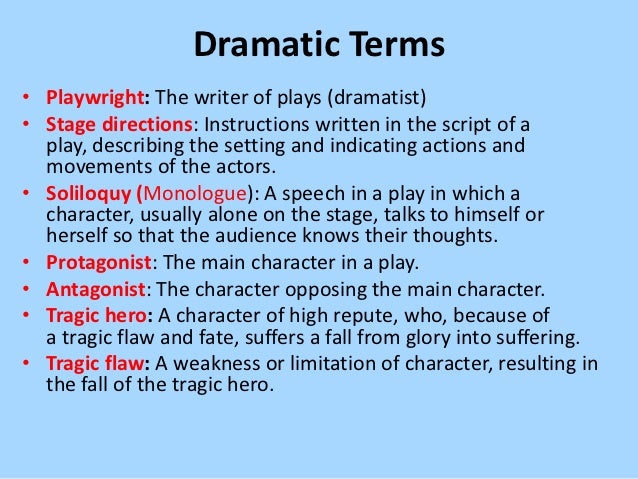 Dramatic Terms

• Playwright: The writer of plays (dramatist)
• Stage directions: Instructions written in the script of a play, describing the setting and indicating actions and movements of the actors.
• Soliloquy (Monologue): A speech in a play in which a character, usually alone on the stage, talks to himself or herself so that the audience knows their thoughts.
• Protagonist: The main character in a play.
• Antagonist: The character opposing the main character.
• Tragic hero: A character of high repute, who, because of a tragic flaw and fate, suffers a fall from glory into suffering.
• Tragic flaw: A weakness or limitation of character, resulting in the fall of the tragic hero.